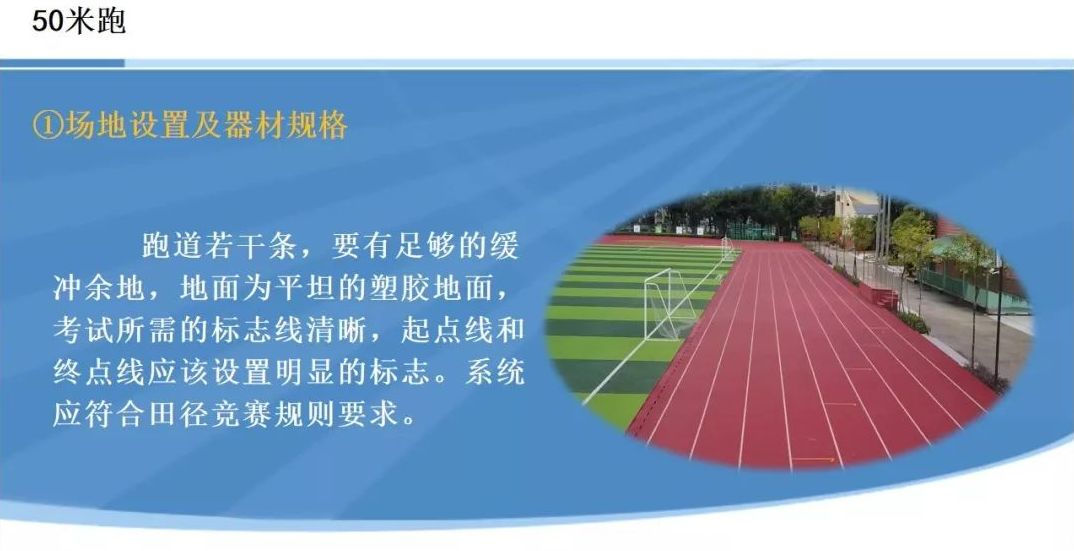 50米跑

①场地设置及器材规格

跑道若干条，要有足够的缓冲余地，地面为平坦的塑胶地面，考试所需的标志线清晰，起点线和终点线应该设置明显的标志。系统应符合田径竞赛规则要求。